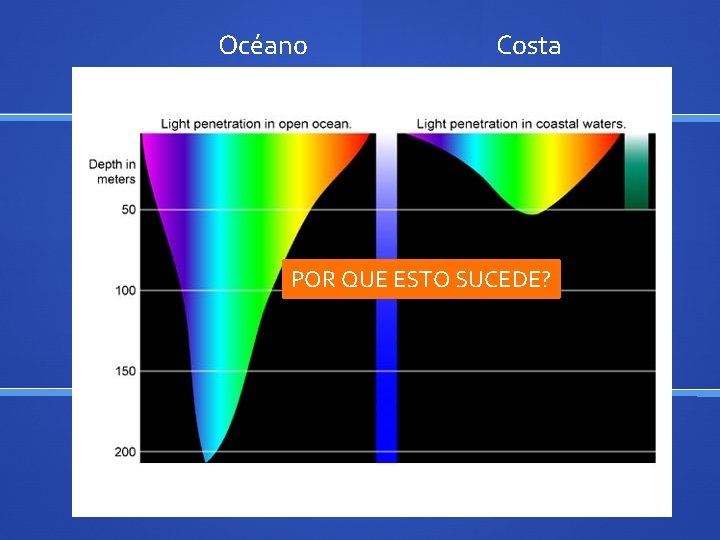 Océano

Costa

Light penetration in open ocean.

Light penetration in coastal waters.

Depth in meters

50

100

150

200

POR QUE ESTO SUCEDE?